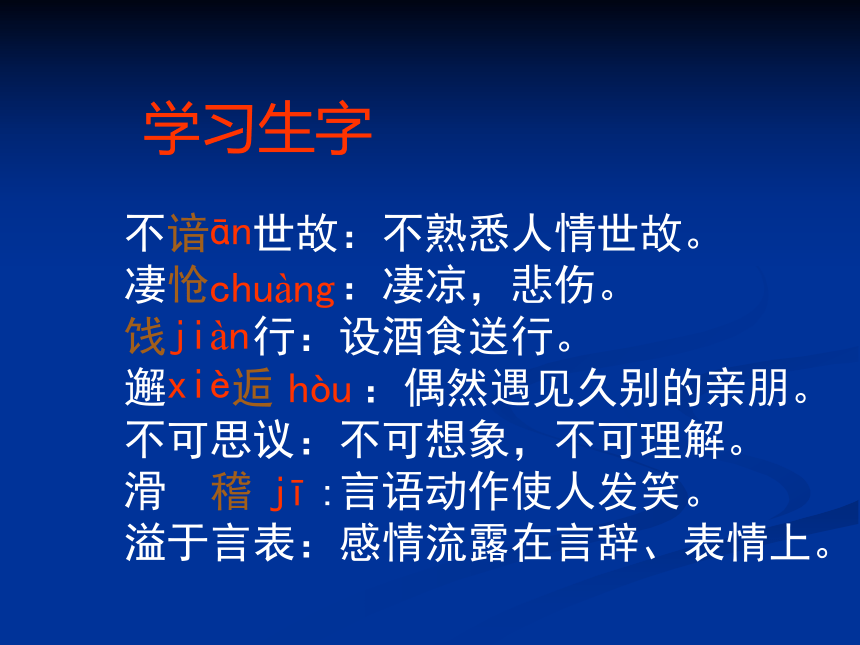 学习生字

不谙ān世故：不熟悉人情世故。
凄怆chuàng：凄凉，悲伤。
饯jiàn行：设酒食送行。
邂xiè逅 hòu：偶然遇见久别的亲朋。
不可思议：不可想象，不可理解。
滑 稽 jī：言语动作使人发笑。
溢于言表：感情流露在言辞、表情上。